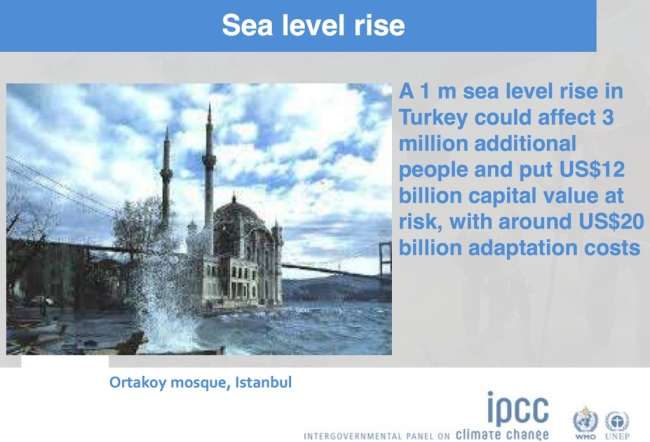 Sea level rise

A 1 m sea level rise in Turkey could affect 3 million additional people and put US$12 billion capital value at risk, with around US$20 billion adaptation costs

Ortakoy mosque, Istanbul

ipcc
INTERGOVERNMENTAL PANEL ON climate change

WMO UNEP